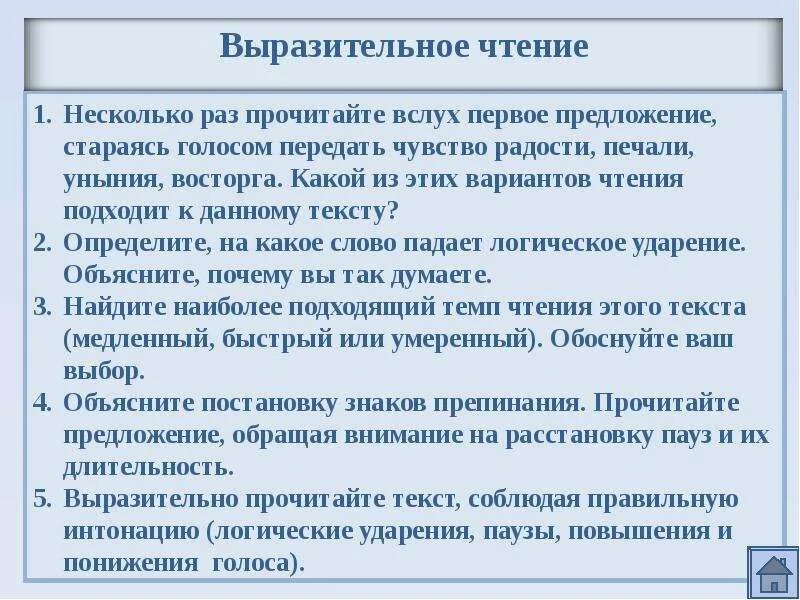 Выразительное чтение

1. Несколько раз прочитайте вслух первое предложение, стараясь голосом передать чувство радости, печали, уныния, восторга. Какой из этих вариантов чтения подходит к данному тексту?
2. Определите, на какое слово падает логическое ударение. Объясните, почему вы так думаете.
3. Найдите наиболее подходящий темп чтения этого текста (медленный, быстрый или умеренный). Обоснуйте ваш выбор.
4. Объясните постановку знаков препинания. Прочитайте предложение, обращая внимание на расстановку пауз и их длительность.
5. Выразительно прочитайте текст, соблюдая правильную интонацию (логические ударения, паузы, повышения и понижения голоса).